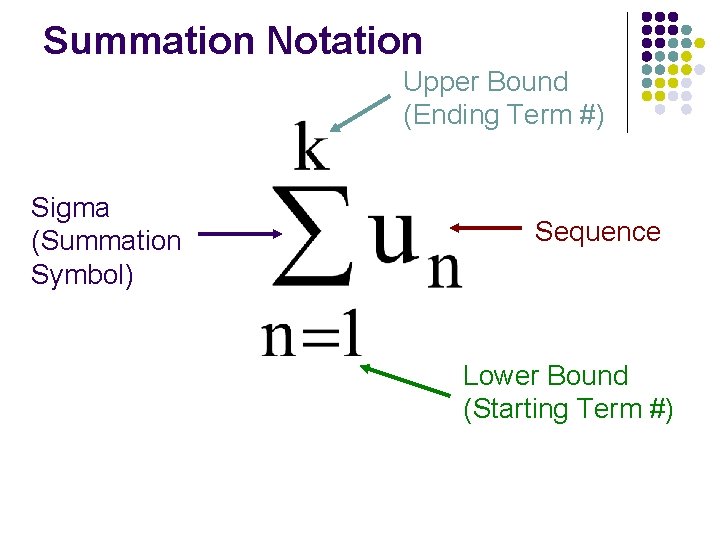 Summation Notation

Upper Bound
(Ending Term #)

Sigma
(Summation
Symbol)

$\sum_{n=1}^{k} u_n$

Sequence

Lower Bound
(Starting Term #)